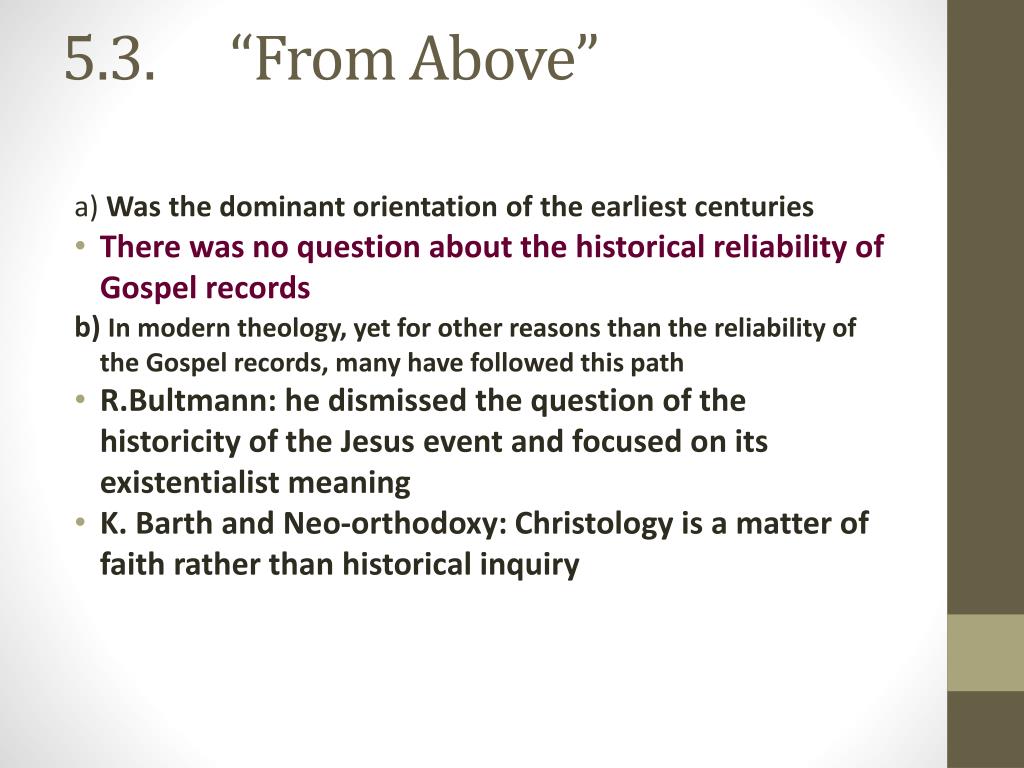 5.3. “From Above”

a) Was the dominant orientation of the earliest centuries

• There was no question about the historical reliability of Gospel records

b) In modern theology, yet for other reasons than the reliability of the Gospel records, many have followed this path

• R.Bultmann: he dismissed the question of the historicity of the Jesus event and focused on its existentialist meaning

• K. Barth and Neo-orthodoxy: Christology is a matter of faith rather than historical inquiry